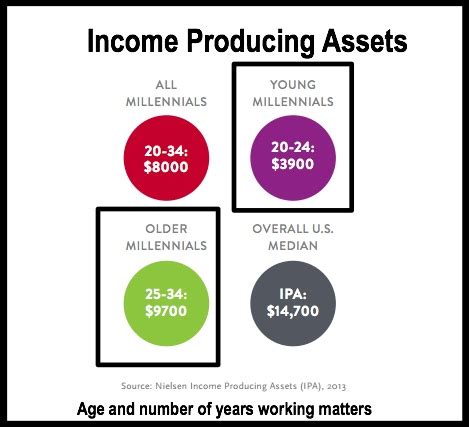 Income Producing Assets

ALL MILLENNIALS

20-34: $8000

YOUNG MILLENNIALS

20-24: $3900

OLDER MILLENNIALS

25-34: $9700

OVERALL U.S. MEDIAN

IPA: $14,700

Source: Nielsen Income Producing Assets (IPA), 2013

Age and number of years working matters